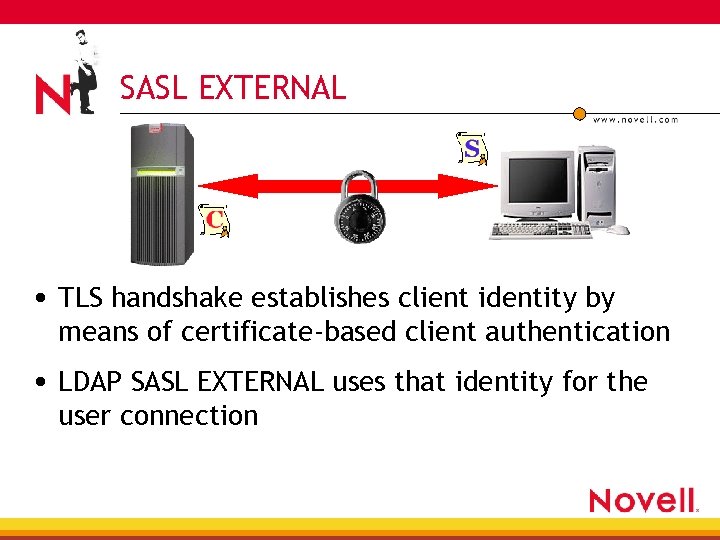 N

SASL EXTERNAL

www.novell.com

S

C

• TLS handshake establishes client identity by means of certificate-based client authentication

• LDAP SASL EXTERNAL uses that identity for the user connection

Novell.